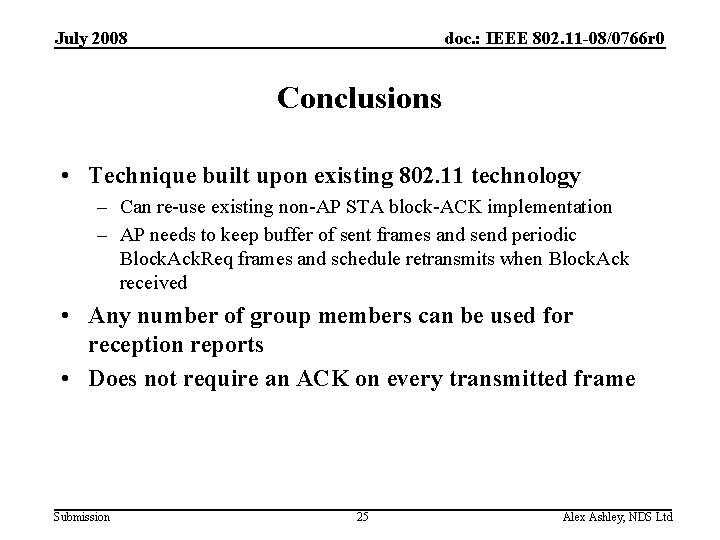 July 2008

doc.: IEEE 802.11-08/0766r0

Conclusions

• Technique built upon existing 802.11 technology
– Can re-use existing non-AP STA block-ACK implementation
– AP needs to keep buffer of sent frames and send periodic BlockAckReq frames and schedule retransmits when BlockAck received

• Any number of group members can be used for reception reports

• Does not require an ACK on every transmitted frame

Submission

25

Alex Ashley, NDS Ltd